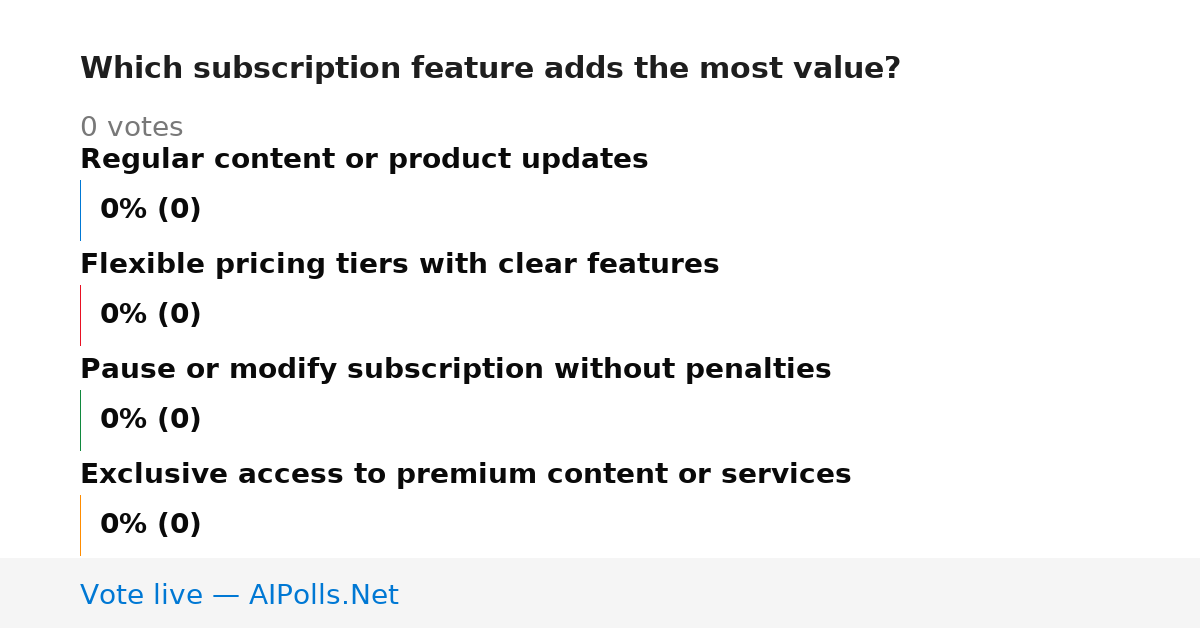 Which subscription feature adds the most value?

0 votes

Regular content or product updates

0% (0)

Flexible pricing tiers with clear features

0% (0)

Pause or modify subscription without penalties

0% (0)

Exclusive access to premium content or services

0% (0)

Vote live — AIPolls.Net